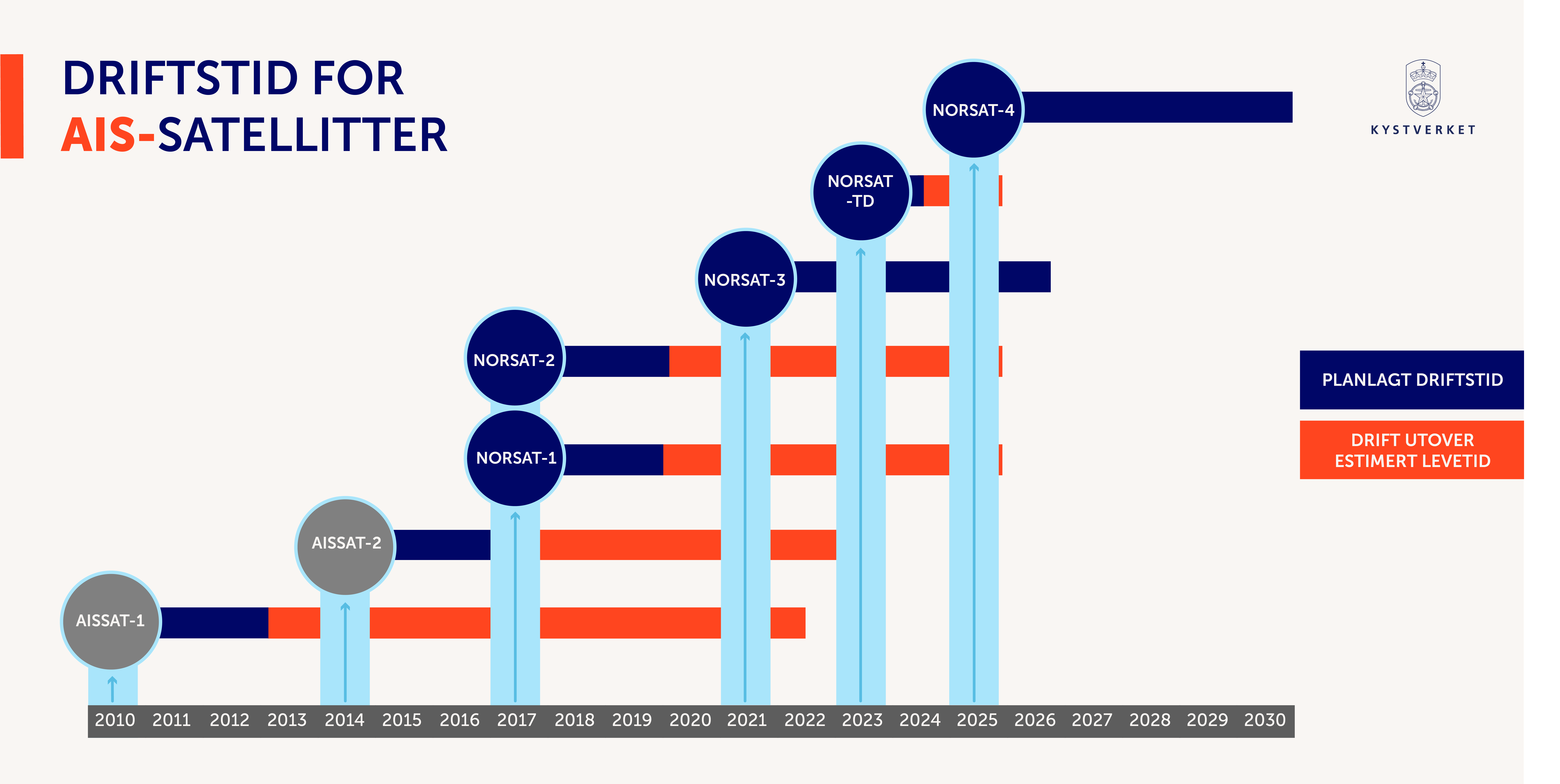 DRIFTSTID FOR
AIS-SATELLITTER

KYSTVERKET

NORSAT-4

NORSAT
-TD

NORSAT-3

NORSAT-2

NORSAT-1

AISSAT-2

AISSAT-1

PLANLAGT DRIFTSTID

DRIFT UTOVER ESTIMERT LEVETID

2010 2011 2012 2013 2014 2015 2016 2017 2018 2019 2020 2021 2022 2023 2024 2025 2026 2027 2028 2029 2030